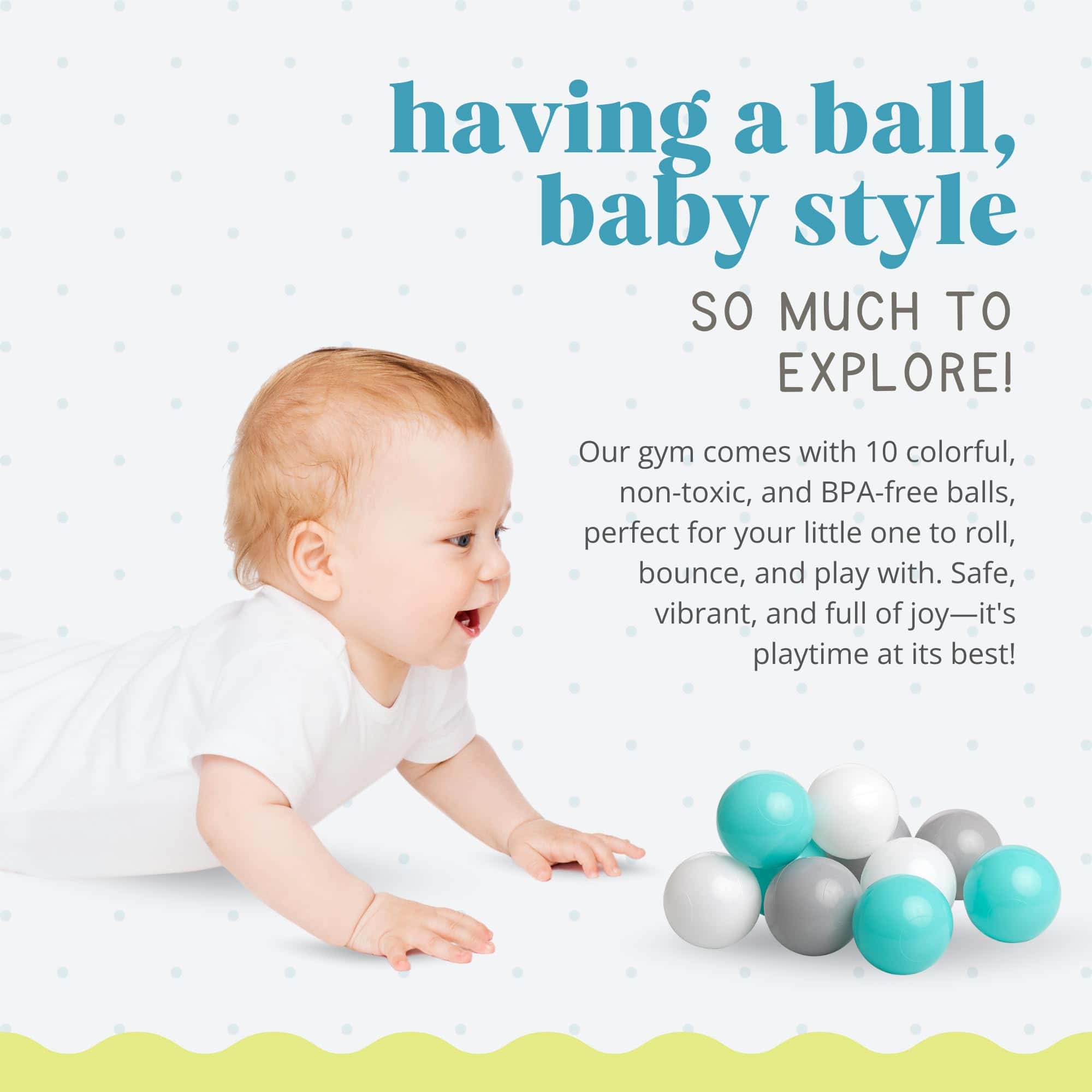 having a ball, baby style

SO MUCH TO EXPLORE!

Our gym comes with 10 colorful, non-toxic, and BPA-free balls, perfect for your little one to roll, bounce, and play with. Safe, vibrant, and full of joy—it's playtime at its best!